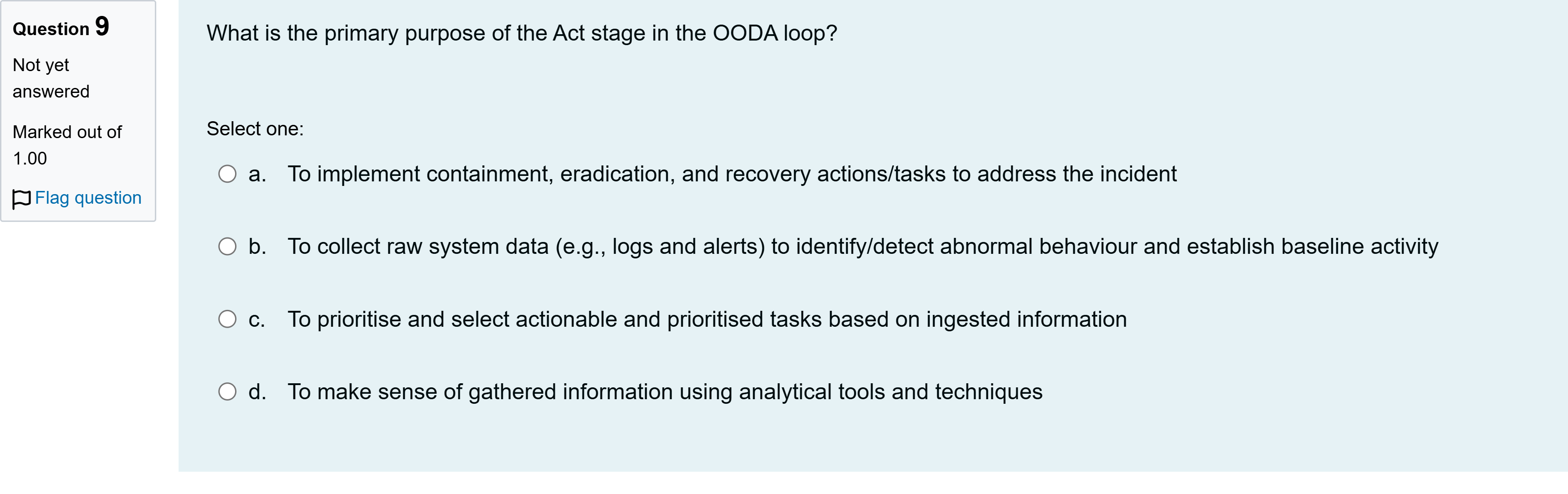 Question 9

Not yet answered

Marked out of 1.00

Flag question

What is the primary purpose of the Act stage in the OODA loop?

Select one:

a. To implement containment, eradication, and recovery actions/tasks to address the incident

b. To collect raw system data (e.g., logs and alerts) to identify/detect abnormal behaviour and establish baseline activity

c. To prioritise and select actionable and prioritised tasks based on ingested information

d. To make sense of gathered information using analytical tools and techniques